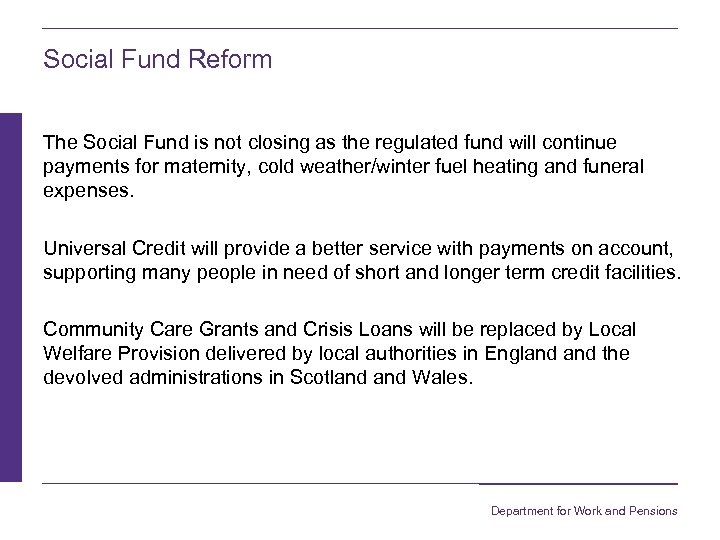 Social Fund Reform

The Social Fund is not closing as the regulated fund will continue payments for maternity, cold weather/winter fuel heating and funeral expenses.

Universal Credit will provide a better service with payments on account, supporting many people in need of short and longer term credit facilities.

Community Care Grants and Crisis Loans will be replaced by Local Welfare Provision delivered by local authorities in England and the devolved administrations in Scotland and Wales.

Department for Work and Pensions